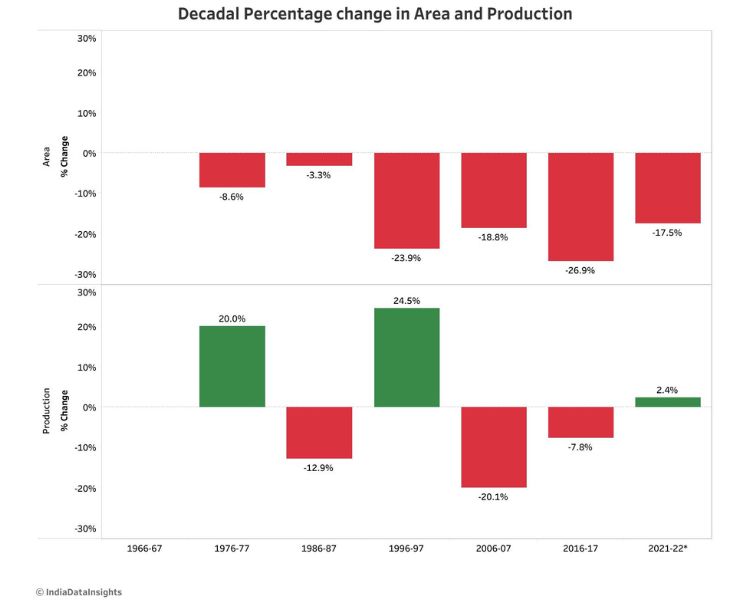 Decadal Percentage change in Area and Production

Area
% Change

30%
20%
10%
0%
-10%
-20%
-30%

-8.6%
-3.3%
-23.9%
-18.8%
-26.9%
-17.5%

Production
% Change

30%
20%
10%
0%
-10%
-20%
-30%

20.0%
-12.9%
24.5%
-20.1%
-7.8%
2.4%

1966-67
1976-77
1986-87
1996-97
2006-07
2016-17
2021-22*

© IndiaDataInsights